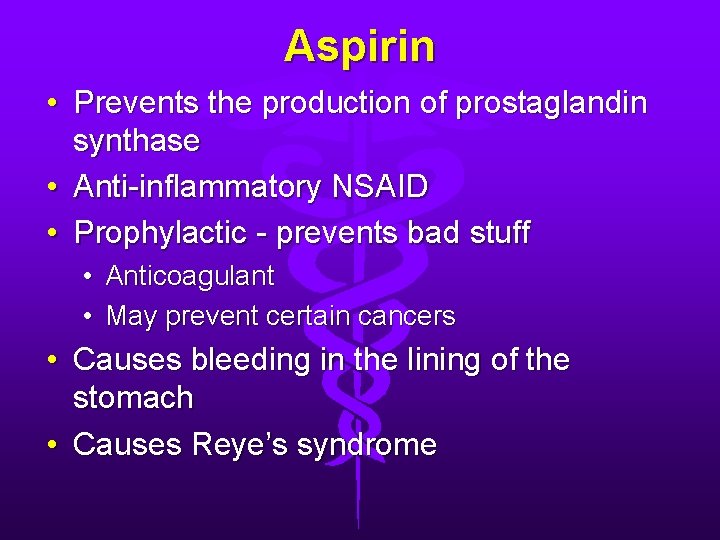 Aspirin

• Prevents the production of prostaglandin synthase
• Anti-inflammatory NSAID
• Prophylactic - prevents bad stuff
  • Anticoagulant
  • May prevent certain cancers
• Causes bleeding in the lining of the stomach
• Causes Reye's syndrome